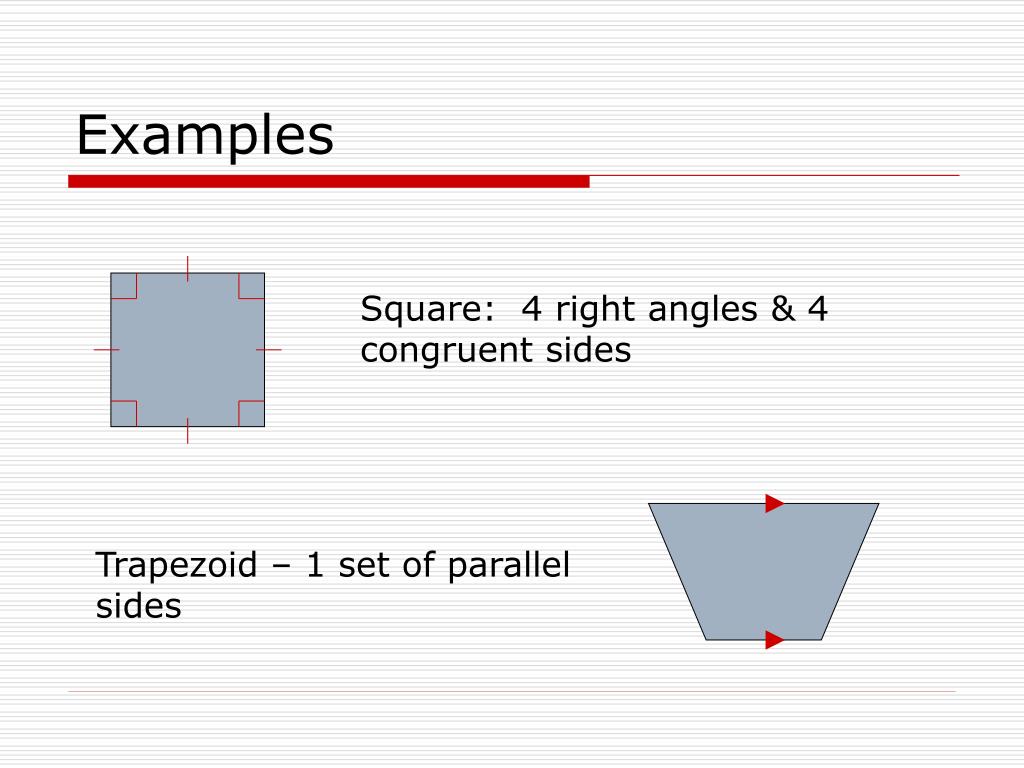 Examples

Square: 4 right angles & 4 congruent sides

Trapezoid – 1 set of parallel sides